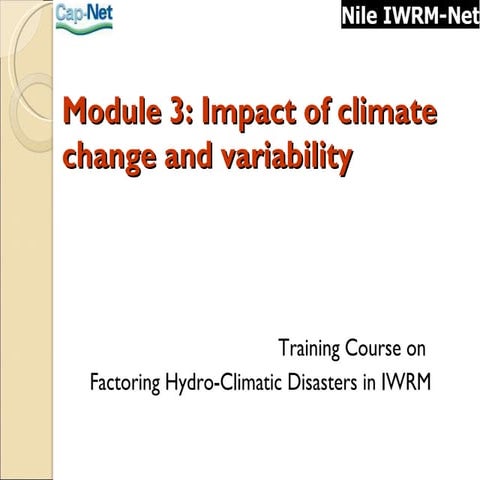 Cap-Net

Nile IWRM-Net

Module 3: Impact of climate change and variability

Training Course on
Factoring Hydro-Climatic Disasters in IWRM